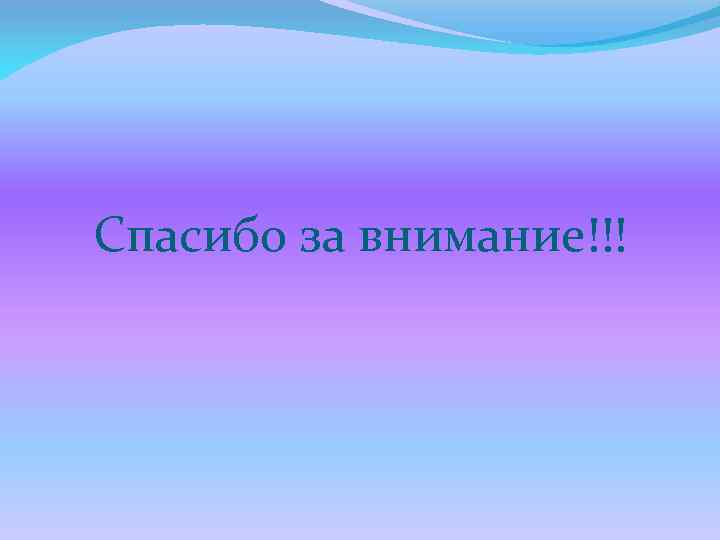 Спасибо за внимание!!!